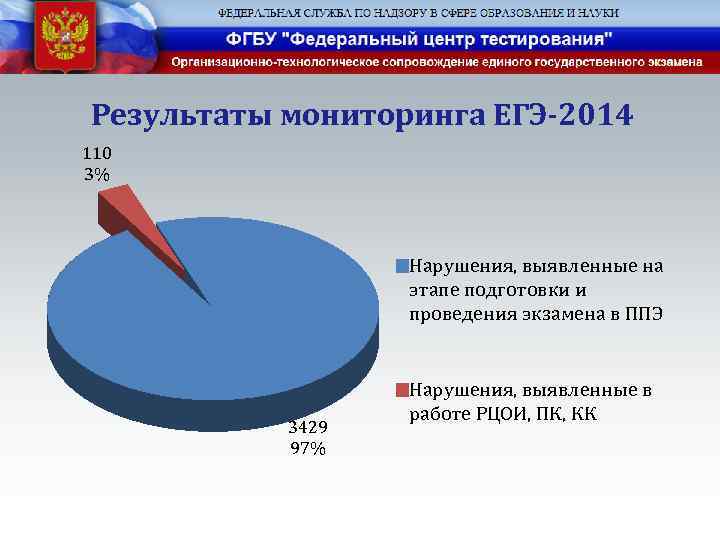 ФЕДЕРАЛЬНАЯ СЛУЖБА ПО НАДЗОРУ В СФЕРЕ ОБРАЗОВАНИЯ И НАУКИ
ФГБУ "Федеральный центр тестирования"
Организационно-технологическое сопровождение единого государственного экзамена

Результаты мониторинга ЕГЭ-2014

110
3%

3429
97%

Нарушения, выявленные на этапе подготовки и проведения экзамена в ППЭ

Нарушения, выявленные в работе РЦОИ, ПК, КК